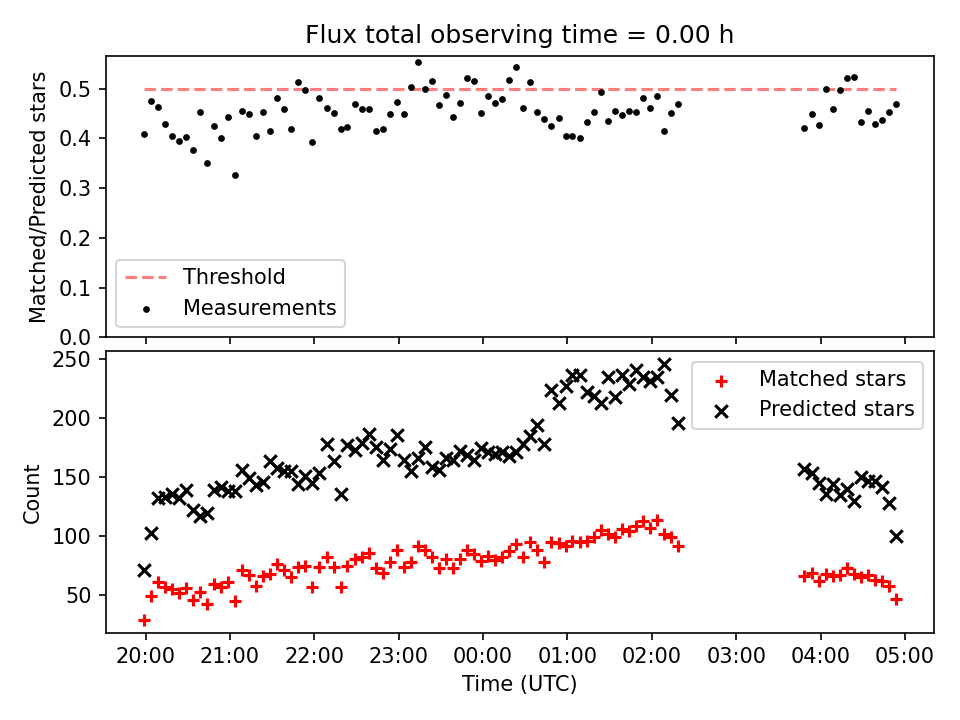 Flux total observing time = 0.00 h

Matched/Predicted stars

0.5
0.4
0.3
0.2
0.1
0.0

Threshold
Measurements

Count

250
200
150
100
50

Matched stars
Predicted stars

20:00 21:00 22:00 23:00 00:00 01:00 02:00 03:00 04:00 05:00

Time (UTC)